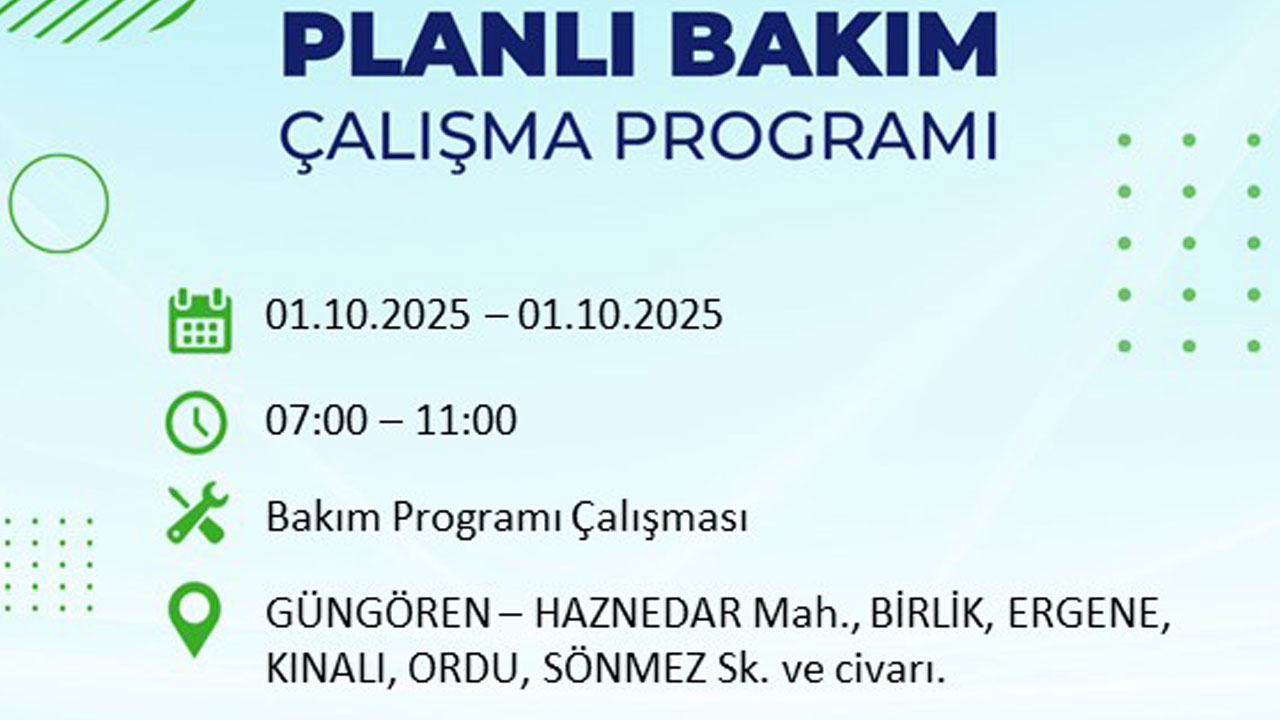 PLANLI BAKIM
ÇALIŞMA PROGRAMI

01.10.2025 – 01.10.2025

07:00 – 11:00

Bakım Programı Çalışması

GÜNGÖREN – HAZNEDAR Mah., BİRLİK, ERGENE, KINALI, ORDU, SÖNMEZ Sk. ve civarı.